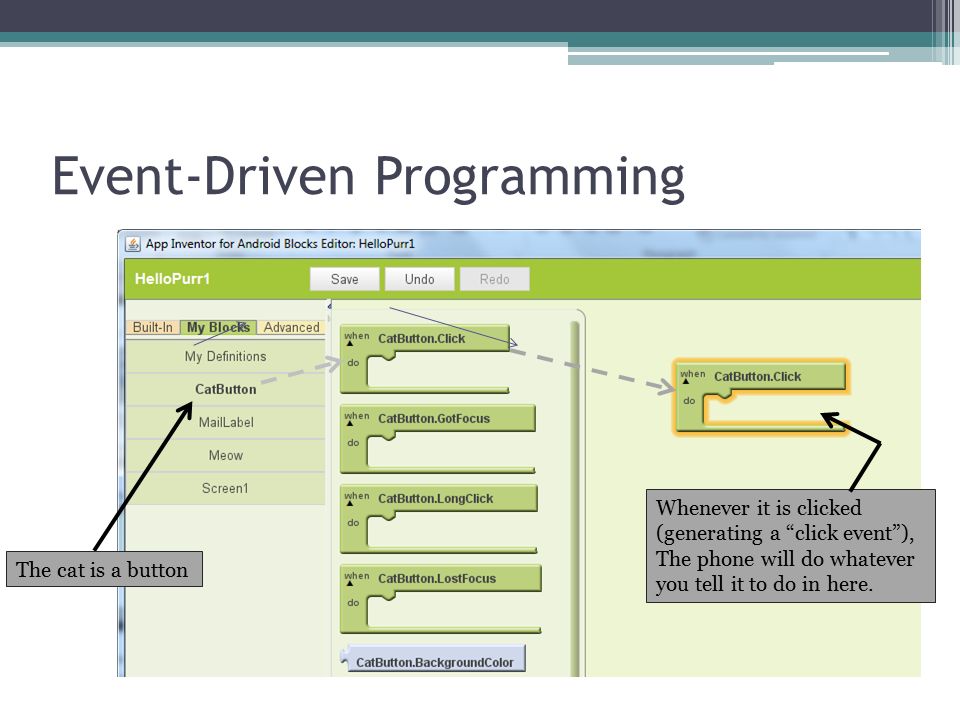 Event-Driven Programming

App Inventor for Android Blocks Editor: HelloPurr1

HelloPurr1

Save

Undo

Redo

Built-In

My Blocks

Advanced

My Definitions

CatButton

MailLabel

Meow

Screen1

when CatButton.Click
do

when CatButton.GotFocus
do

when CatButton.LongClick
do

when CatButton.LostFocus
do

CatButton.BackgroundColor

when CatButton.Click
do

The cat is a button

Whenever it is clicked (generating a “click event”), The phone will do whatever you tell it to do in here.